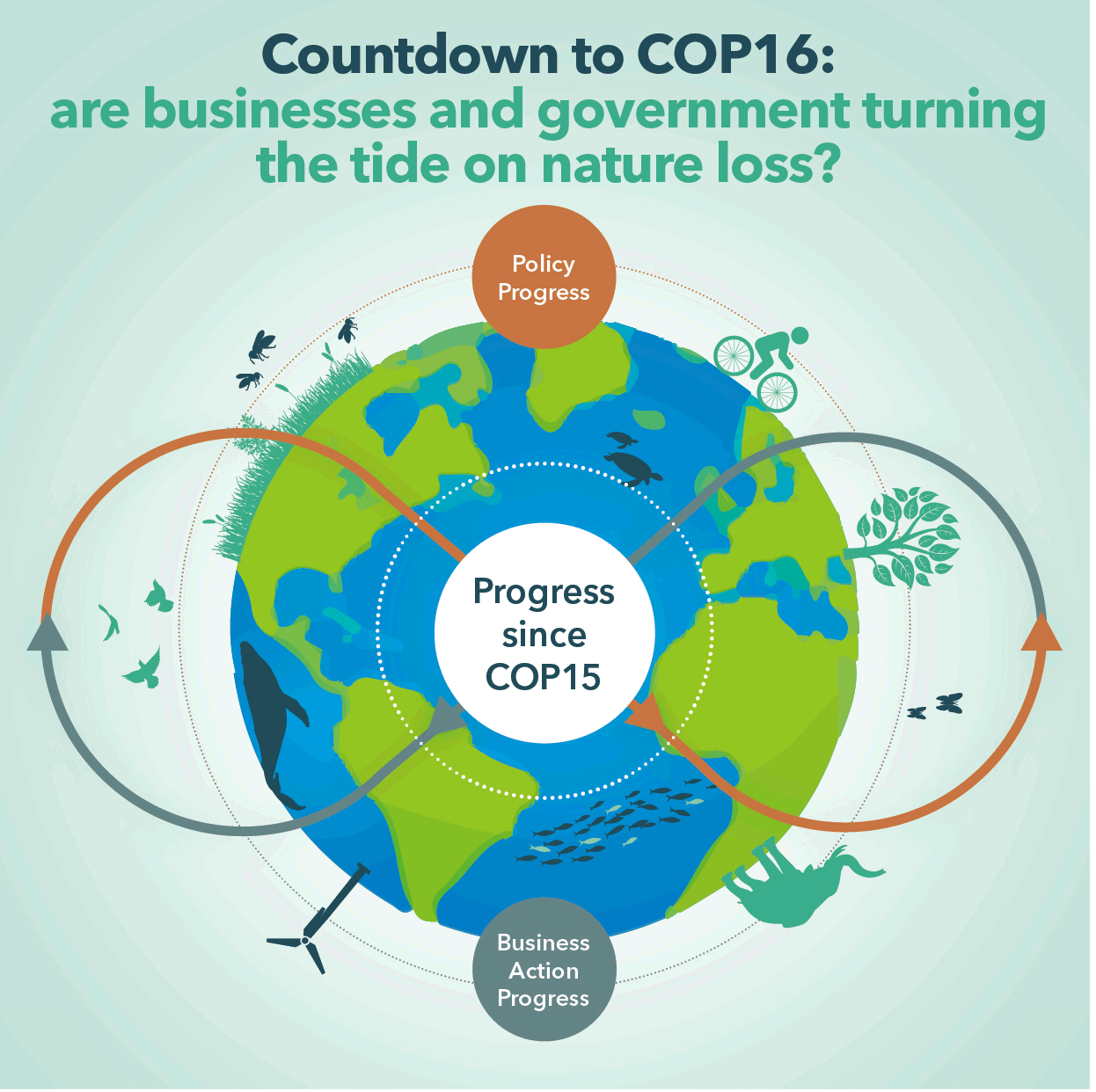 Countdown to COP16:
are businesses and government turning the tide on nature loss?

Policy Progress

Progress since COP15

Business Action Progress